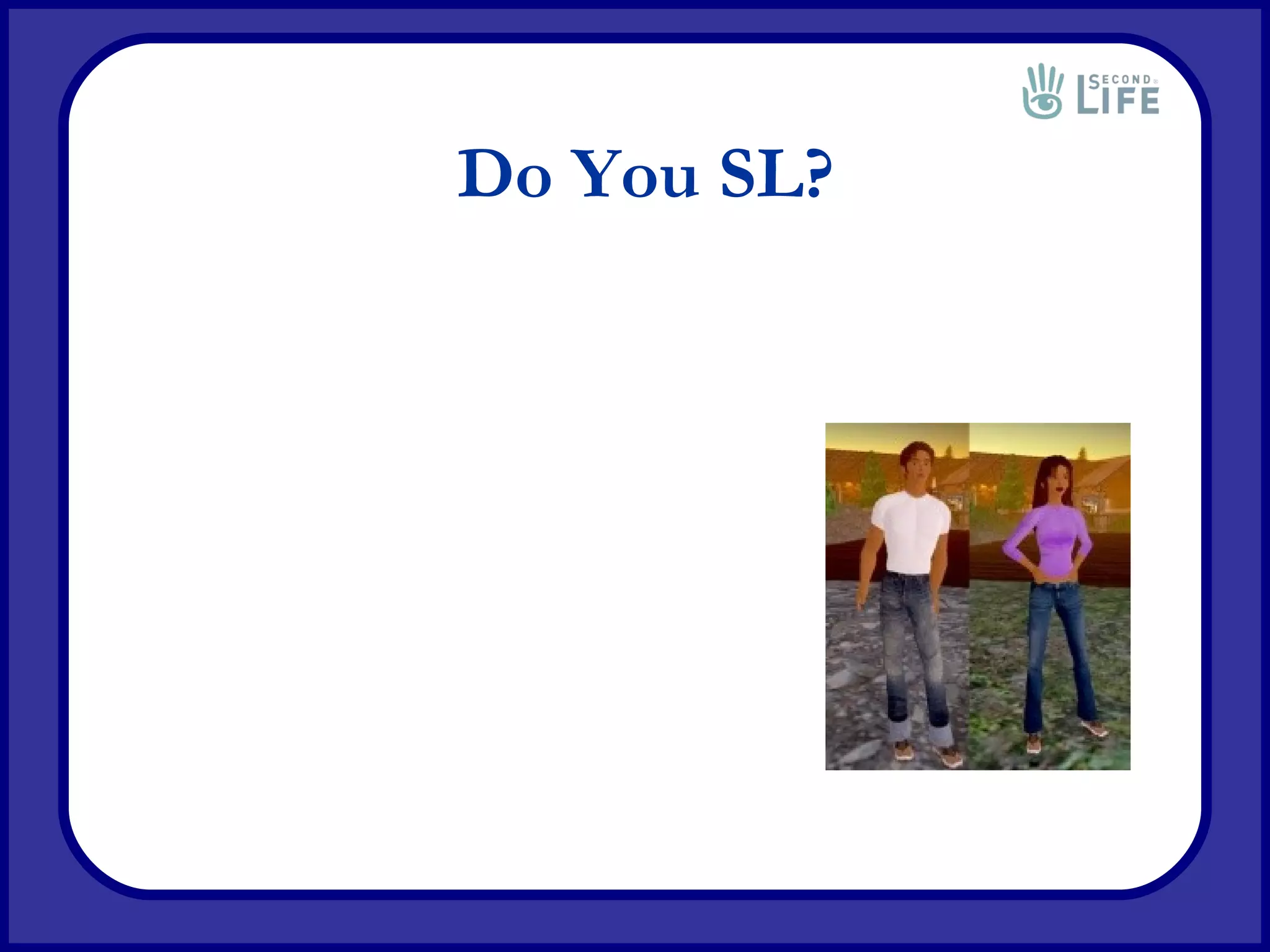 SECOND LIFE

Do You SL?